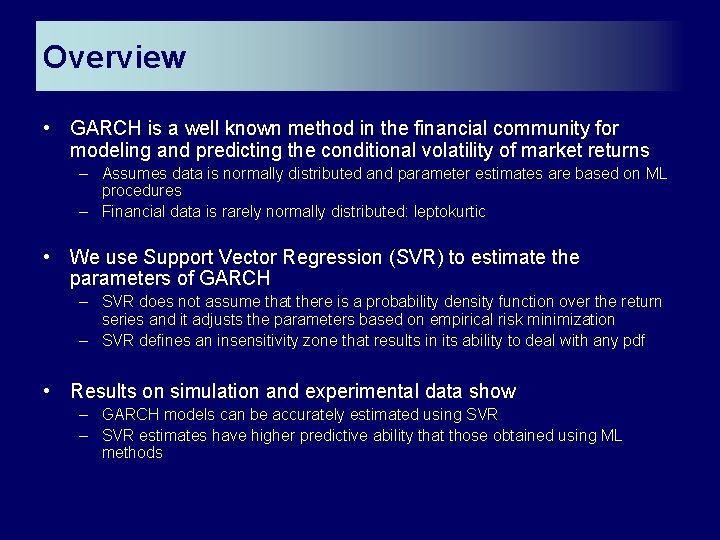 Overview

• GARCH is a well known method in the financial community for modeling and predicting the conditional volatility of market returns
– Assumes data is normally distributed and parameter estimates are based on ML procedures
– Financial data is rarely normally distributed: leptokurtic

• We use Support Vector Regression (SVR) to estimate the parameters of GARCH
– SVR does not assume that there is a probability density function over the return series and it adjusts the parameters based on empirical risk minimization
– SVR defines an insensitivity zone that results in its ability to deal with any pdf

• Results on simulation and experimental data show
– GARCH models can be accurately estimated using SVR
– SVR estimates have higher predictive ability that those obtained using ML methods